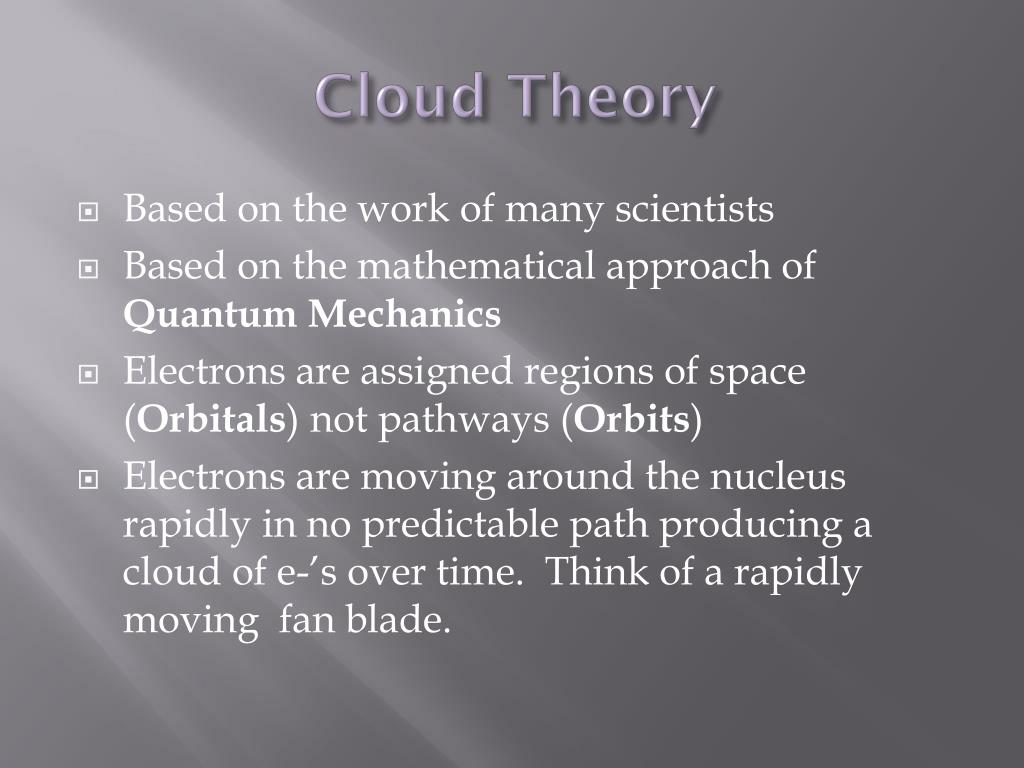 Cloud Theory

Based on the work of many scientists

Based on the mathematical approach of Quantum Mechanics

Electrons are assigned regions of space (Orbitals) not pathways (Orbits)

Electrons are moving around the nucleus rapidly in no predictable path producing a cloud of e-'s over time. Think of a rapidly moving fan blade.